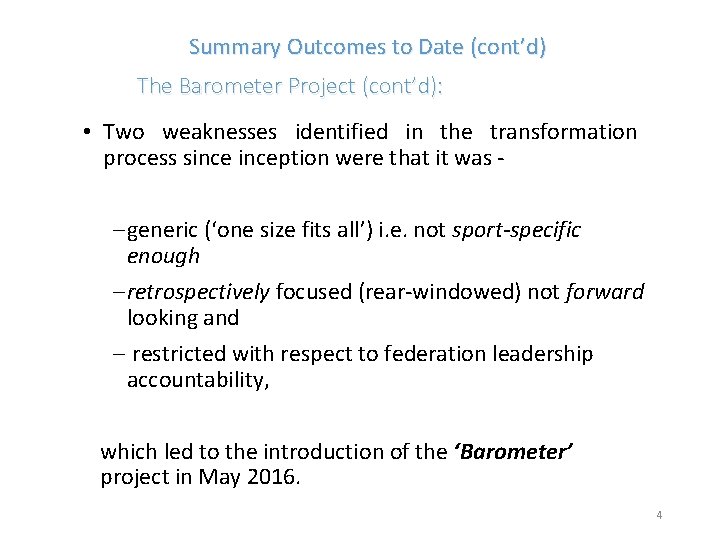 Summary Outcomes to Date (cont'd)

The Barometer Project (cont'd):

• Two weaknesses identified in the transformation process since inception were that it was -

– generic ('one size fits all') i.e. not sport-specific enough

– retrospectively focused (rear-windowed) not forward looking and

– restricted with respect to federation leadership accountability,

which led to the introduction of the 'Barometer' project in May 2016.

4